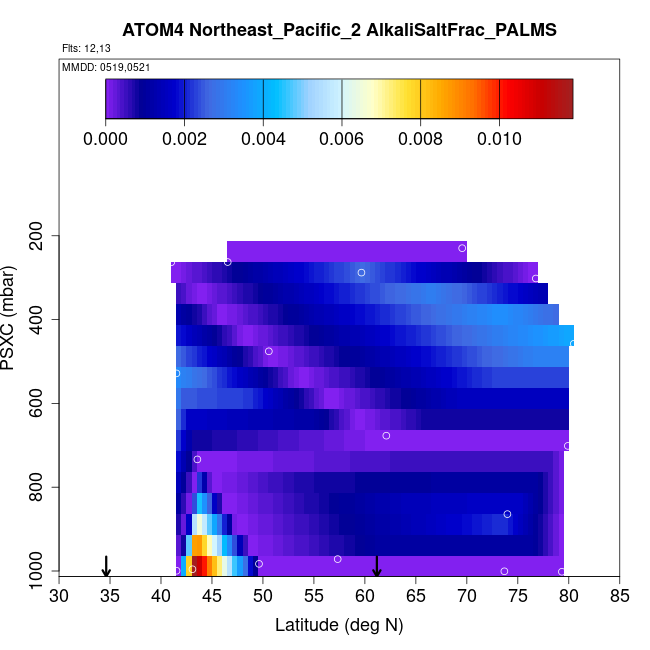 ATOM4 Northeast_Pacific_2 AlkaliSaltFrac_PALMS

Flts: 12,13

MMDD: 0519,0521

0.000 0.002 0.004 0.006 0.008 0.010

PSXC (mbar)

200
400
600
800
1000

30 35 40 45 50 55 60 65 70 75 80 85

Latitude (deg N)